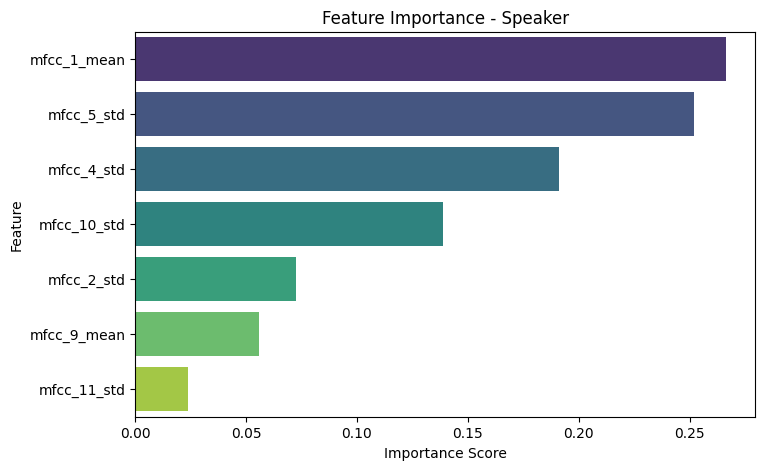 Feature Importance - Speaker

Feature

mfcc_1_mean
mfcc_5_std
mfcc_4_std
mfcc_10_std
mfcc_2_std
mfcc_9_mean
mfcc_11_std

0.00 0.05 0.10 0.15 0.20 0.25

Importance Score